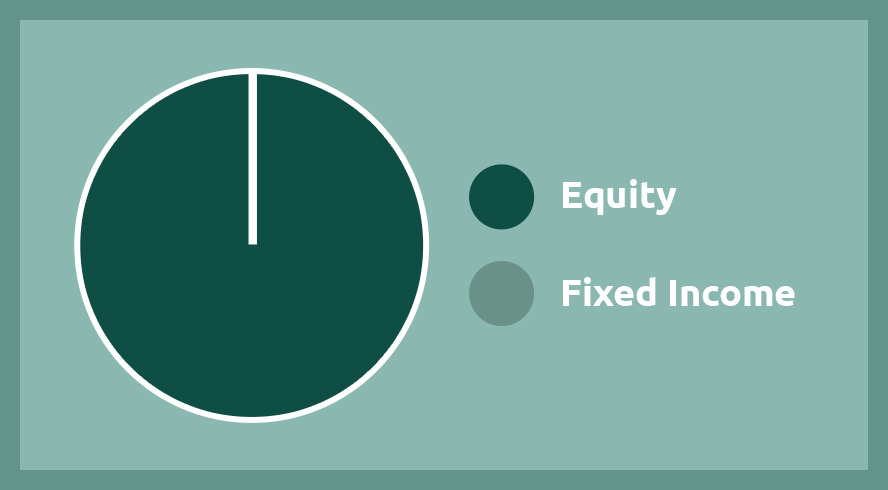 Equity

Fixed Income